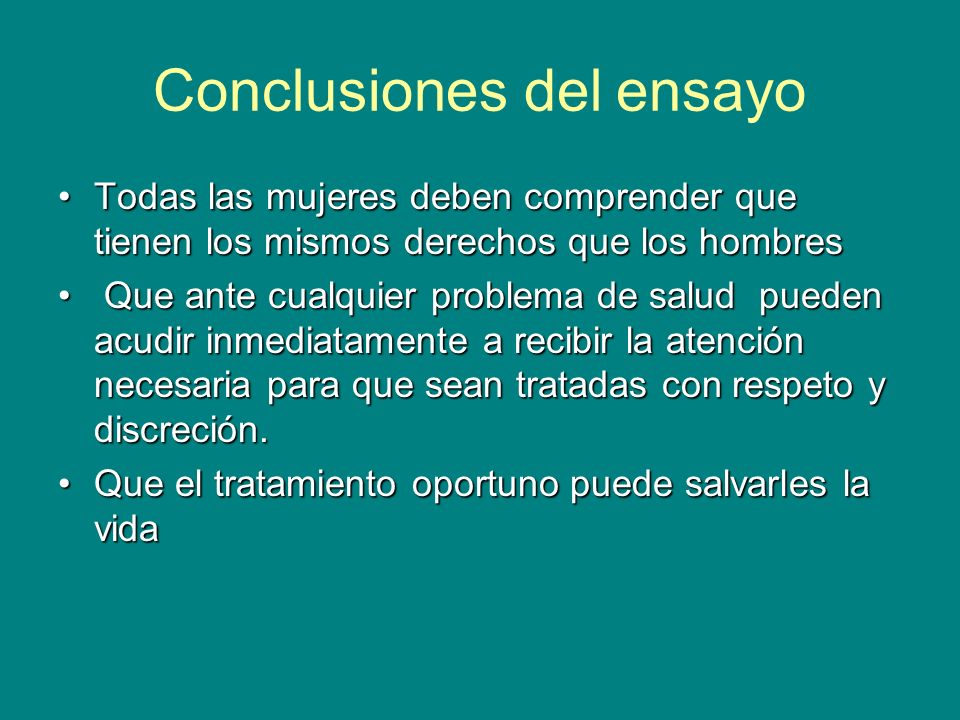 Conclusiones del ensayo

• Todas las mujeres deben comprender que tienen los mismos derechos que los hombres

• Que ante cualquier problema de salud pueden acudir inmediatamente a recibir la atención necesaria para que sean tratadas con respeto y discreción.

• Que el tratamiento oportuno puede salvarles la vida